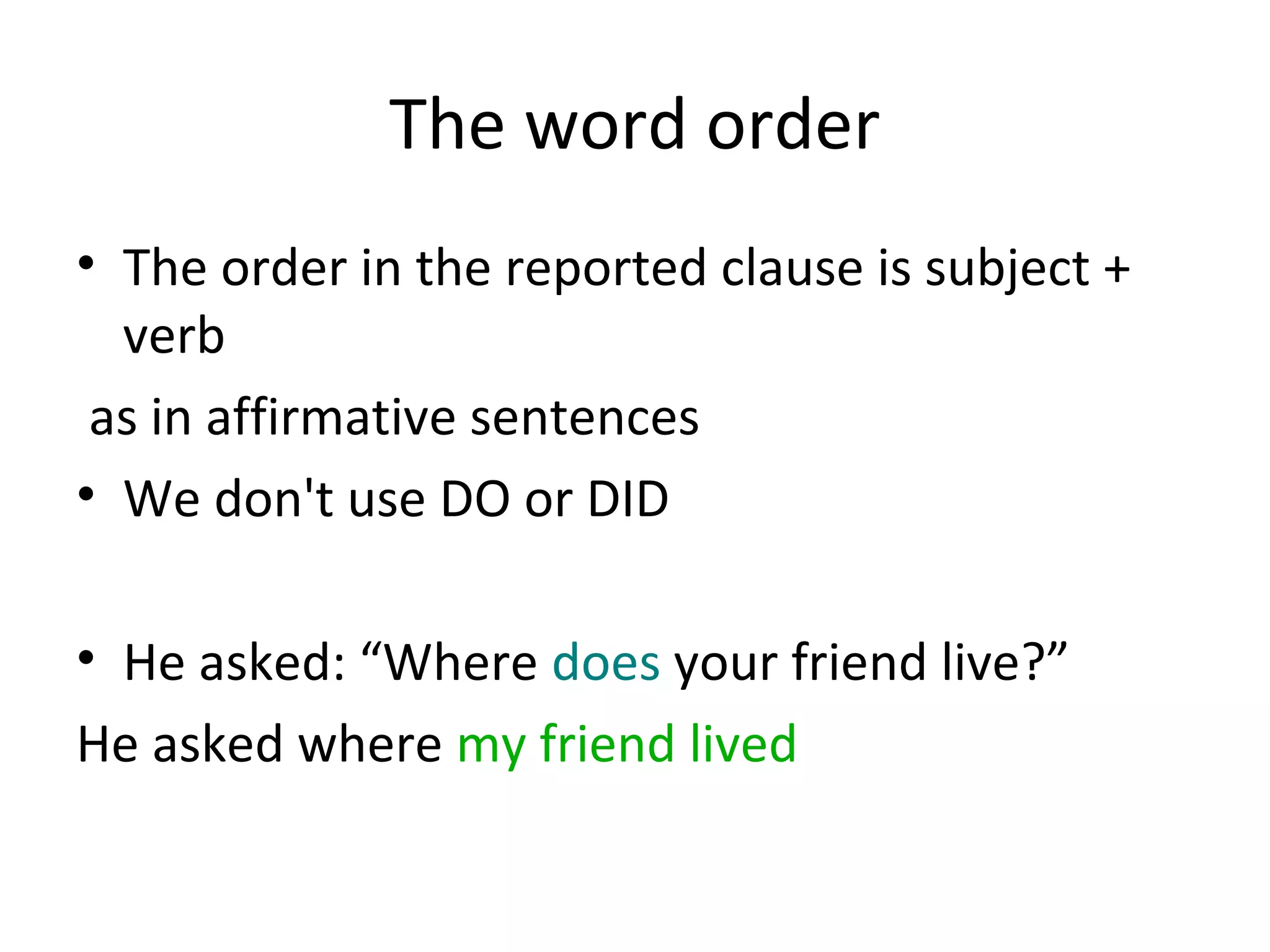 The word order

• The order in the reported clause is subject + verb

as in affirmative sentences

• We don't use DO or DID

• He asked: “Where does your friend live?”

He asked where my friend lived